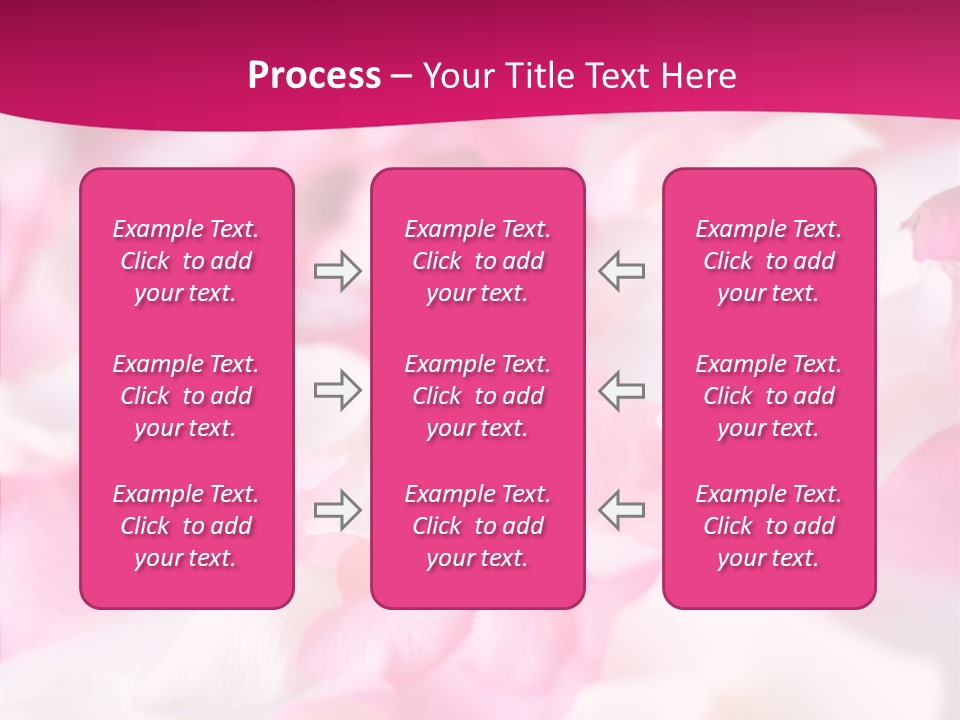 Process – Your Title Text Here

Example Text. Click to add your text.

Example Text. Click to add your text.

Example Text. Click to add your text.

Example Text. Click to add your text.

Example Text. Click to add your text.

Example Text. Click to add your text.

Example Text. Click to add your text.

Example Text. Click to add your text.

Example Text. Click to add your text.